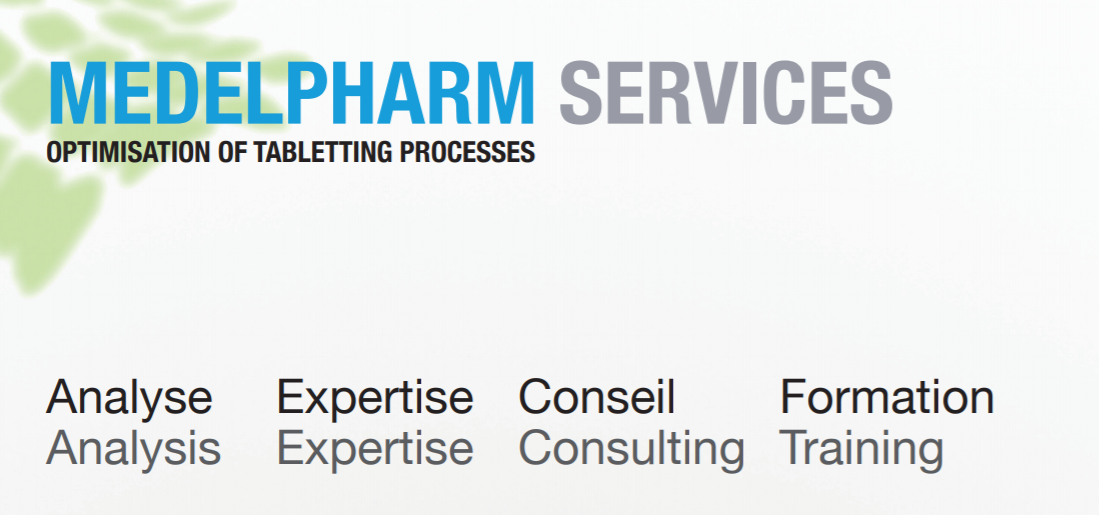 MEDELPHARM SERVICES
OPTIMISATION OF TABLETTING PROCESSES

Analyse Analysis

Expertise Expertise

Conseil Consulting

Formation Training